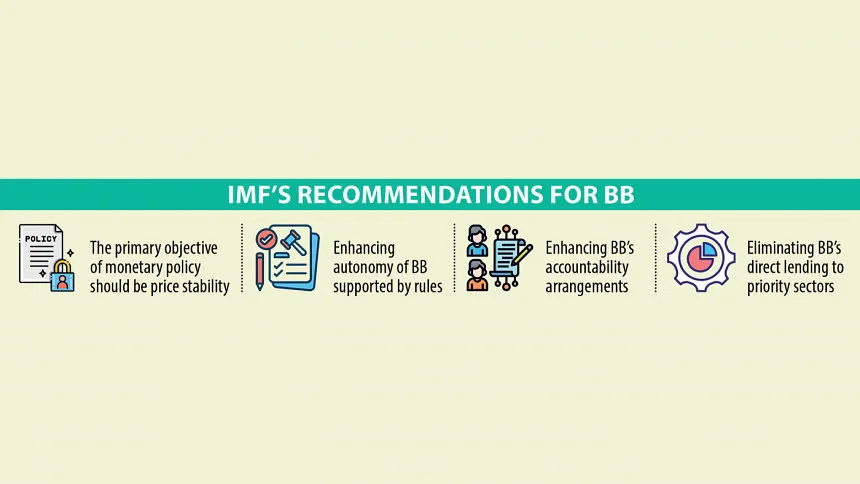 IMF'S RECOMMENDATIONS FOR BB

POLICY

The primary objective of monetary policy should be price stability

Enhancing autonomy of BB supported by rules

Enhancing BB's accountability arrangements

Eliminating BB's direct lending to priority sectors